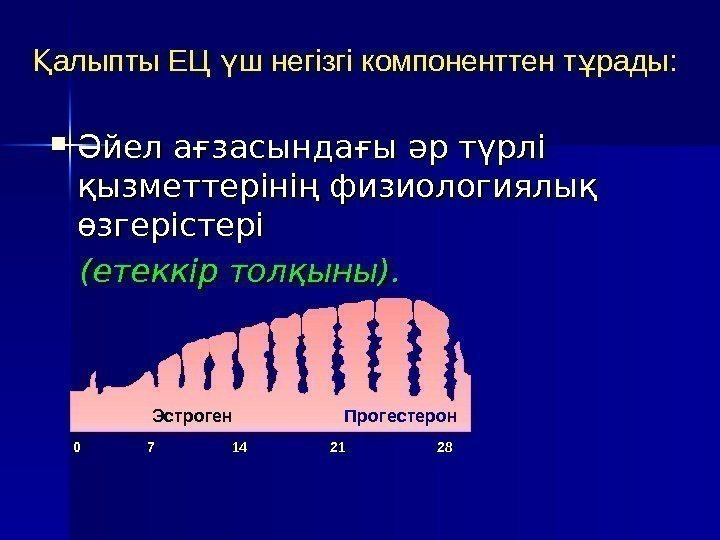 Қалыпты ЕЦ үш негізгі компоненттен тұрады:

Әйел ағзасындағы әр түрлі қызметтерінің физиологиялық өзгерістері

(етеккір толқыны).

Эстроген

Прогестерон

0 7 14 21 28